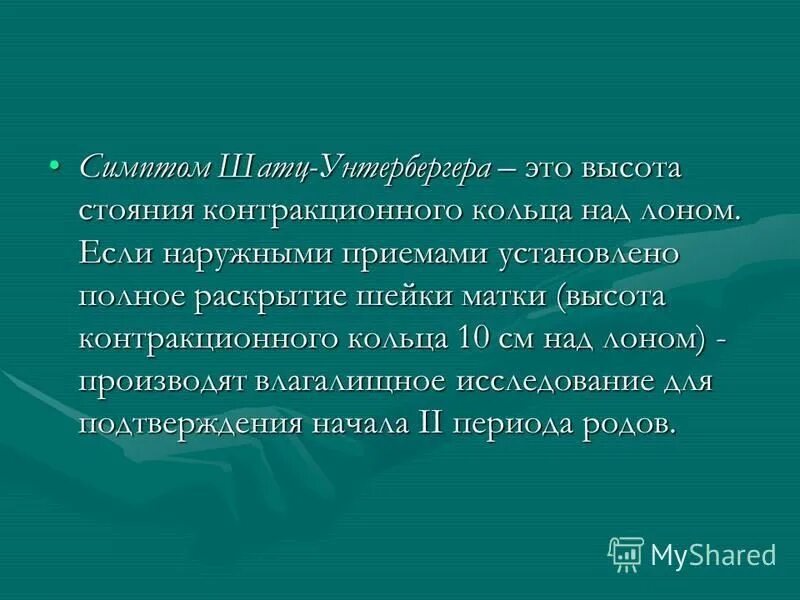 • Симптом Шатц-Унтербергера – это высота стояния контракционного кольца над лоном. Если наружными приемами установлено полное раскрытие шейки матки (высота контракционного кольца 10 см над лоном) - производят влагалищное исследование для подтверждения начала II периода родов.

MyShared